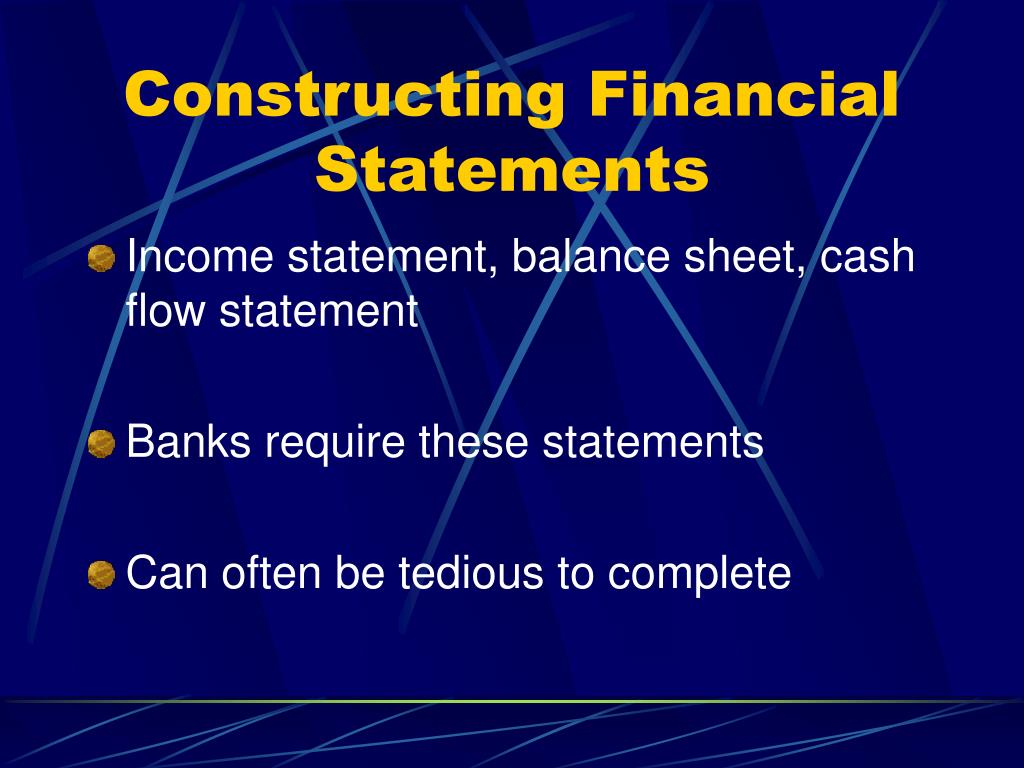 Constructing Financial Statements

Income statement, balance sheet, cash flow statement

Banks require these statements

Can often be tedious to complete